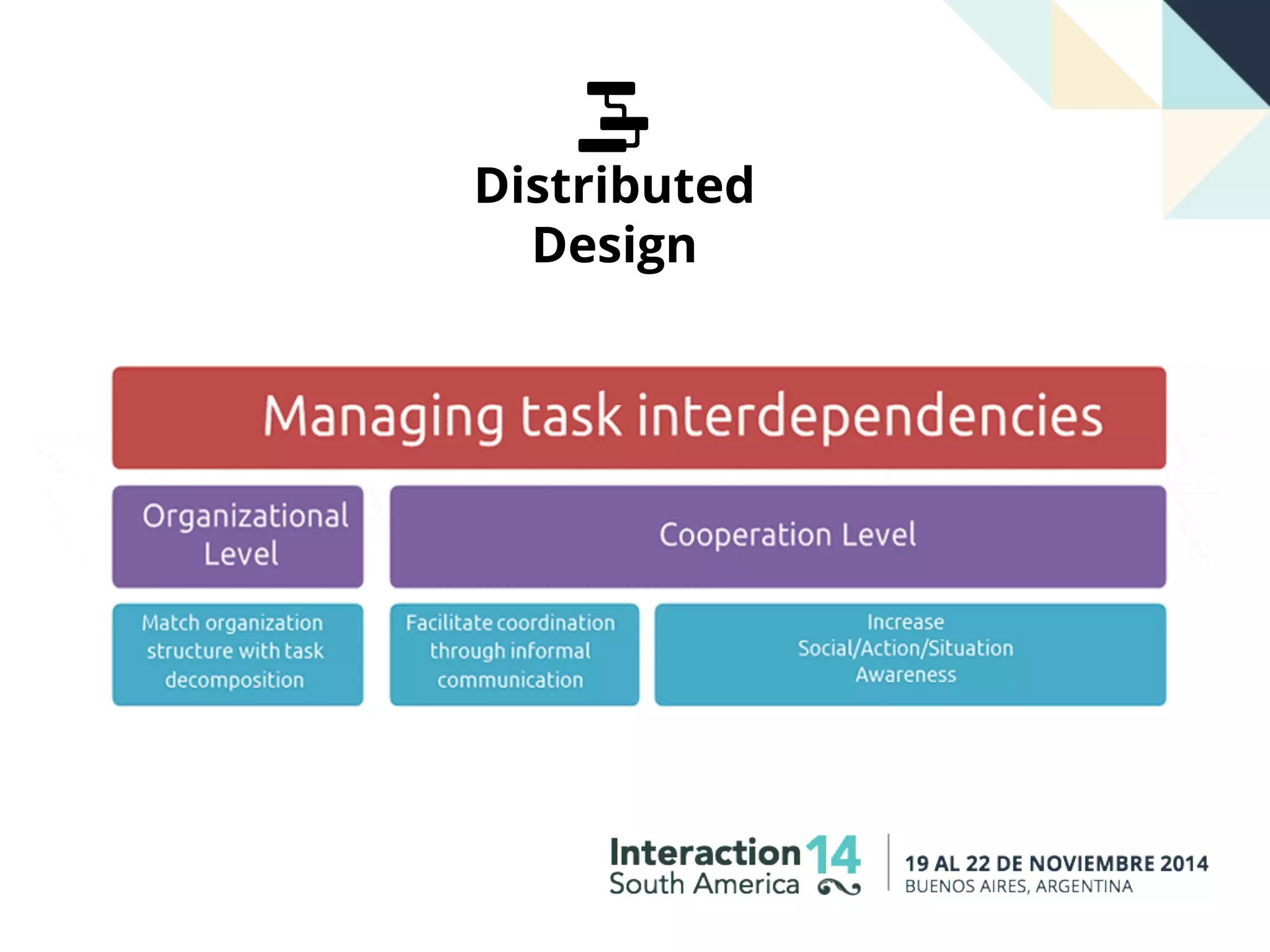 Distributed Design

Managing task interdependencies

Organizational Level

Cooperation Level

Match organization structure with task decomposition

Facilitate coordination through informal communication

Increase Social/Action/Situation Awareness

Interaction 14 South America

19 AL 22 DE NOVIEMBRE 2014
BUENOS AIRES, ARGENTINA